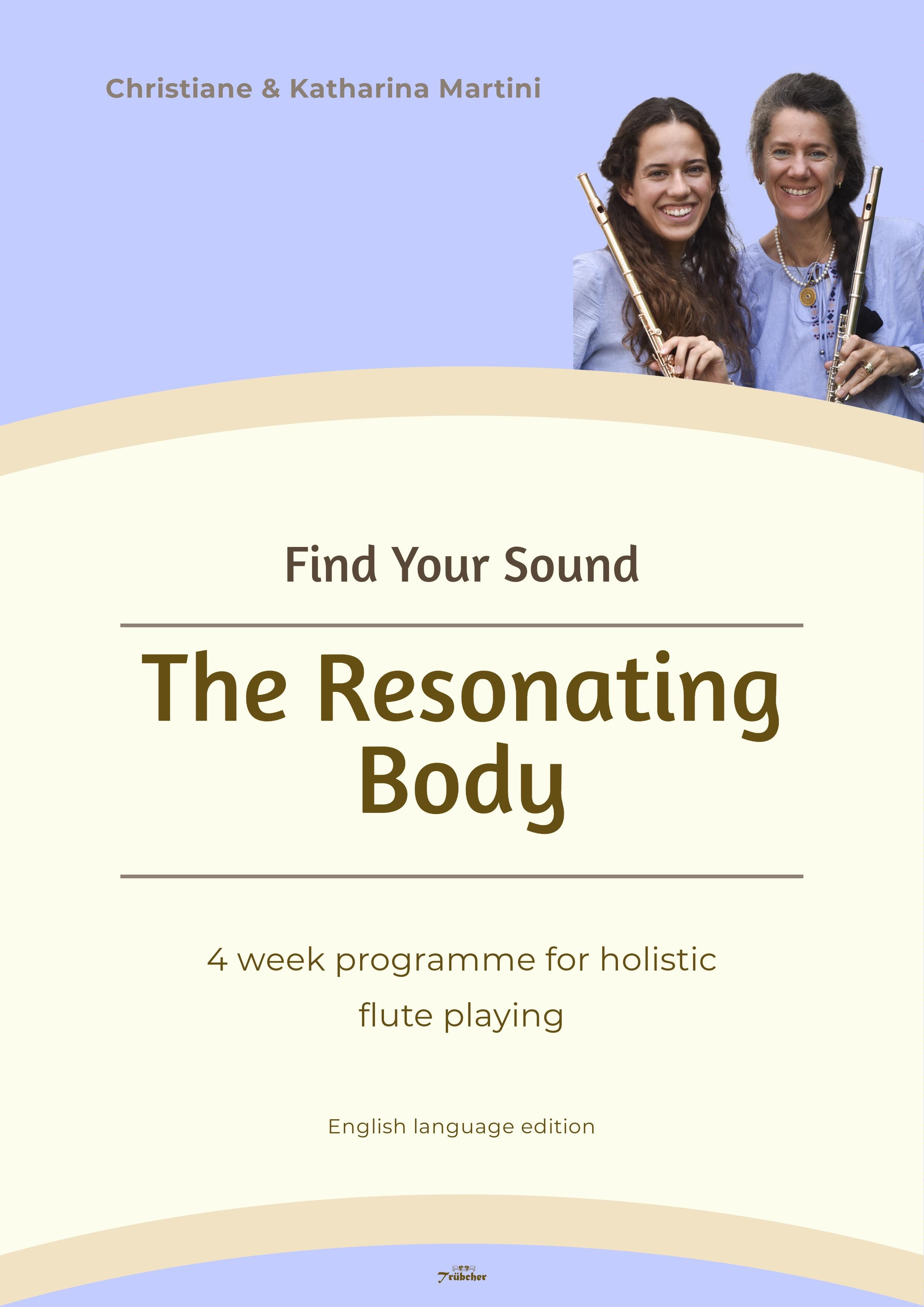 Christiane & Katharina Martini

Find Your Sound

The Resonating Body

4 week programme for holistic flute playing

English language edition

Trübcher